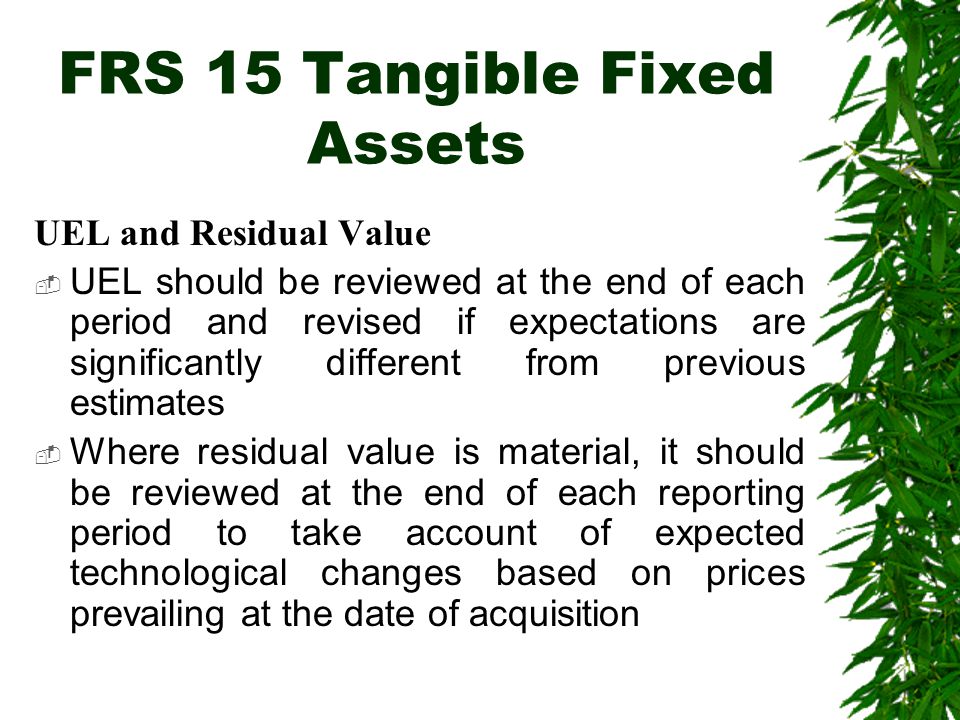 FRS 15 Tangible Fixed Assets

UEL and Residual Value

UEL should be reviewed at the end of each period and revised if expectations are significantly different from previous estimates

Where residual value is material, it should be reviewed at the end of each reporting period to take account of expected technological changes based on prices prevailing at the date of acquisition